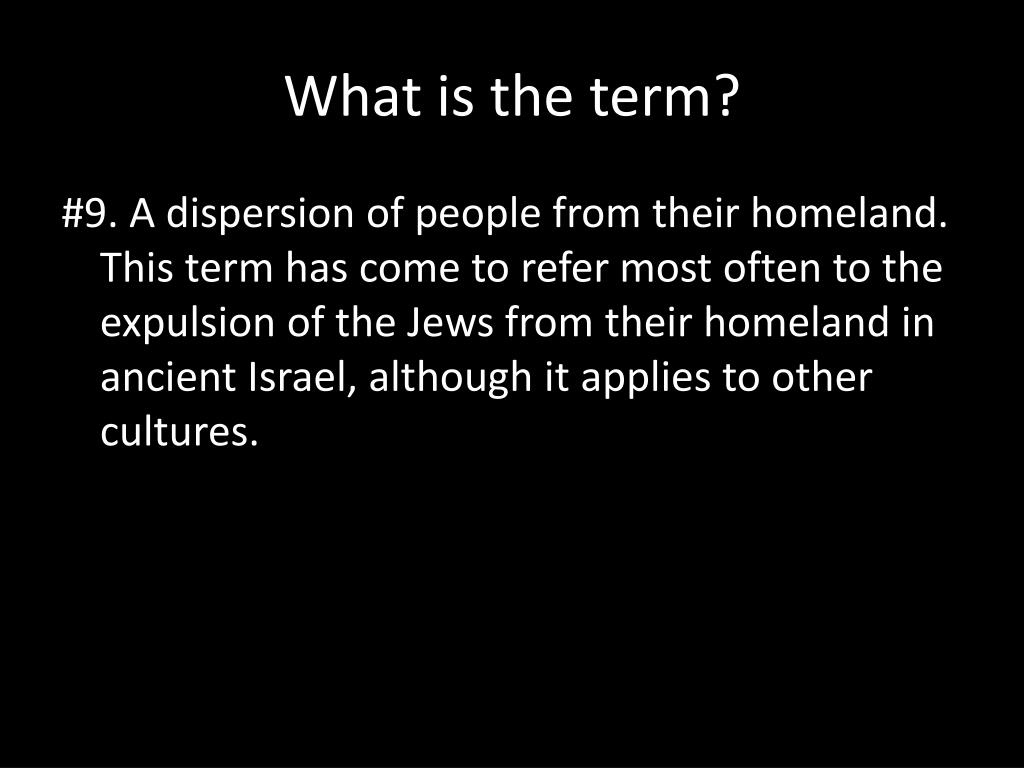 What is the term?

#9. A dispersion of people from their homeland. This term has come to refer most often to the expulsion of the Jews from their homeland in ancient Israel, although it applies to other cultures.